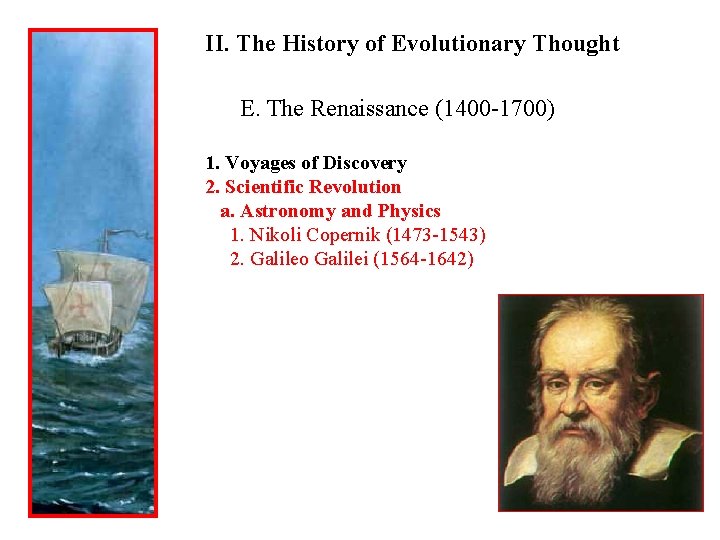 II. The History of Evolutionary Thought

E. The Renaissance (1400-1700)

1. Voyages of Discovery
2. Scientific Revolution
a. Astronomy and Physics
1. Nikoli Copernik (1473-1543)
2. Galileo Galilei (1564-1642)